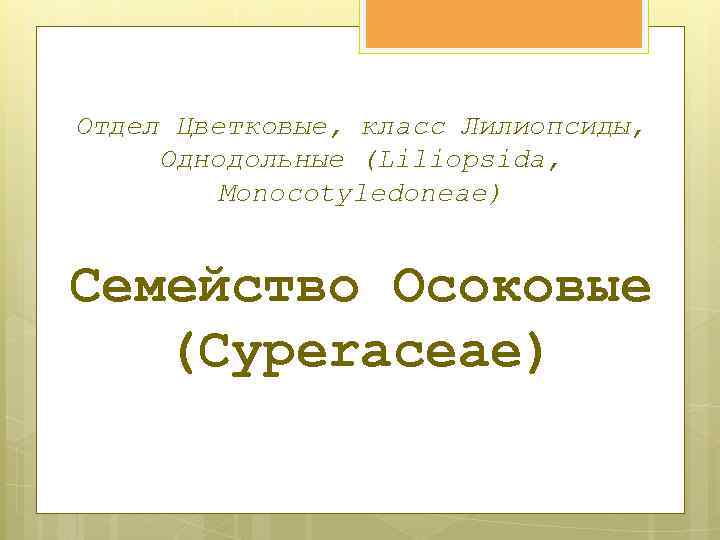 Отдел Цветковые, класс Лилиопсиды, Однодольные (Liliopsida, Monocotyledoneae)

Семейство Осоковые (Cyperaceae)